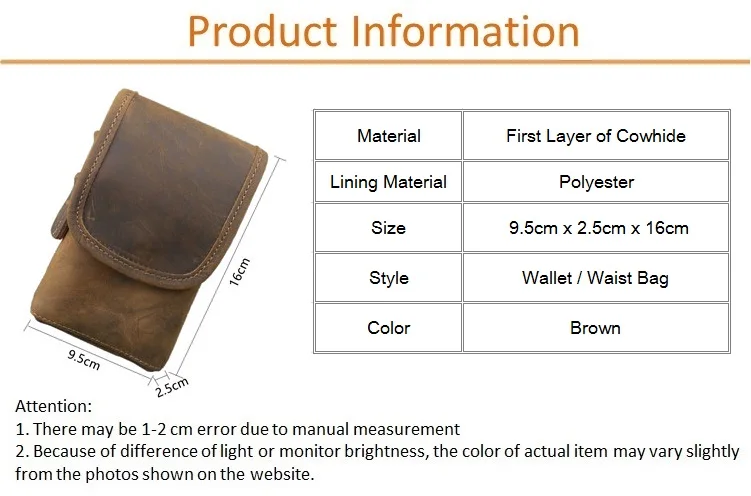 Product Information

16cm

9.5cm

2.5cm

| Material | First Layer of Cowhide |
|---|---|
| Lining Material | Polyester |
| Size | 9.5cm x 2.5cm x 16cm |
| Style | Wallet / Waist Bag |
| Color | Brown |

Attention:
1. There may be 1-2 cm error due to manual measurement
2. Because of difference of light or monitor brightness, the color of actual item may vary slightly from the photos shown on the website.